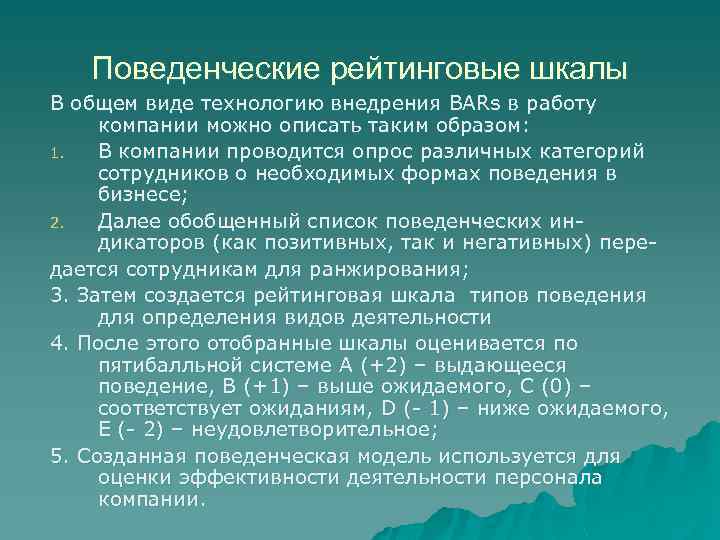 Поведенческие рейтинговые шкалы

В общем виде технологию внедрения BARs в работу компании можно описать таким образом:

1. В компании проводится опрос различных категорий сотрудников о необходимых формах поведения в бизнесе;

2. Далее обобщенный список поведенческих индикаторов (как позитивных, так и негативных) передается сотрудникам для ранжирования;

3. Затем создается рейтинговая шкала типов поведения для определения видов деятельности

4. После этого отобранные шкалы оценивается по пятибалльной системе A (+2) – выдающееся поведение, B (+1) – выше ожидаемого, C (0) – соответствует ожиданиям, D (- 1) – ниже ожидаемого, E (- 2) – неудовлетворительное;

5. Созданная поведенческая модель используется для оценки эффективности деятельности персонала компании.